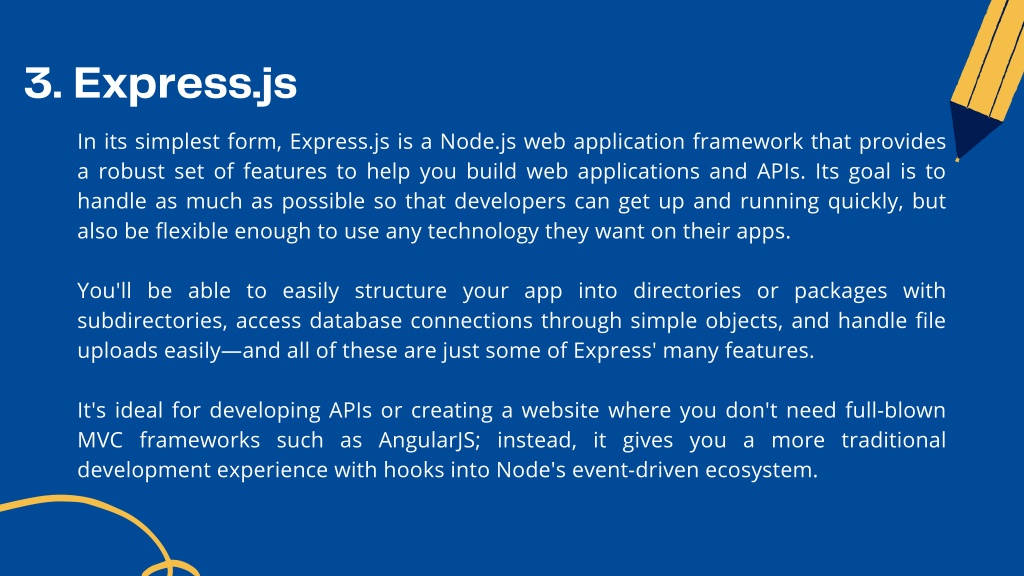 3. Express.js

In its simplest form, Express.js is a Node.js web application framework that provides a robust set of features to help you build web applications and APIs. Its goal is to handle as much as possible so that developers can get up and running quickly, but also be flexible enough to use any technology they want on their apps.

You'll be able to easily structure your app into directories or packages with subdirectories, access database connections through simple objects, and handle file uploads easily—and all of these are just some of Express' many features.

It's ideal for developing APIs or creating a website where you don't need full-blown MVC frameworks such as AngularJS; instead, it gives you a more traditional development experience with hooks into Node's event-driven ecosystem.